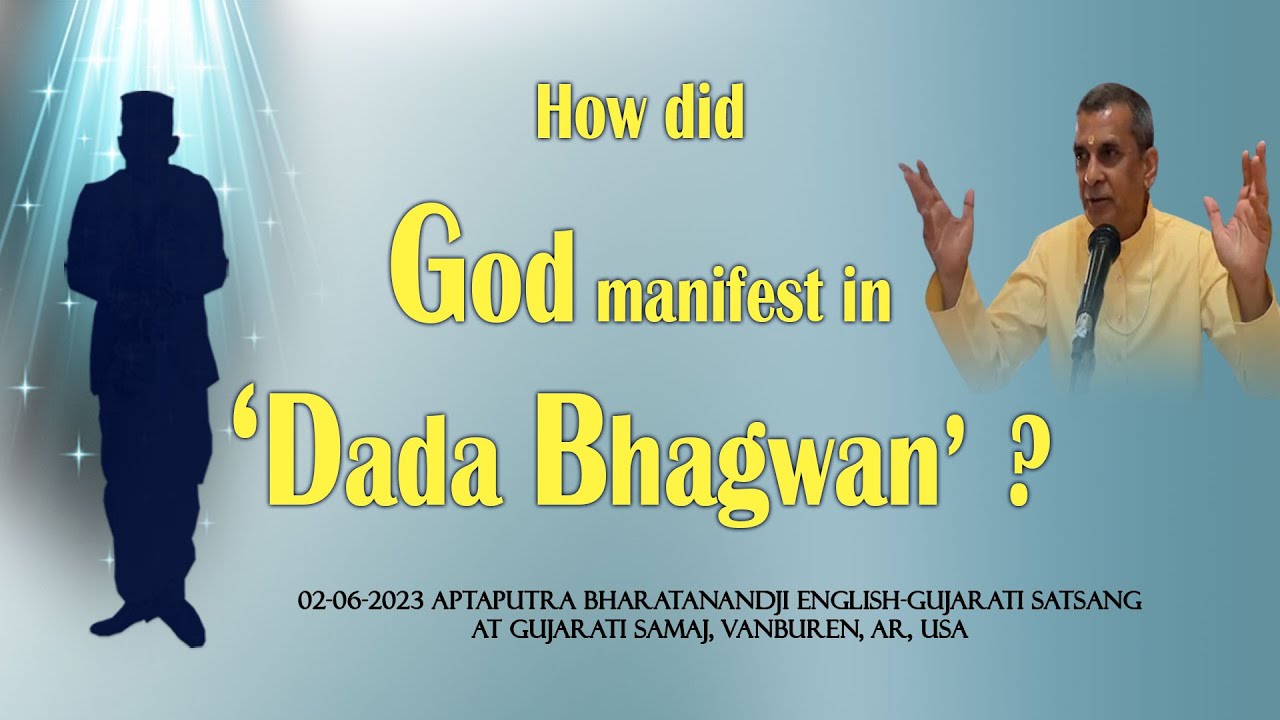 How did
God manifest in
'Dada Bhagwan' ?

02-06-2023 APTAPUTRA BHARATANANDJI ENGLISH-GUJARATI SATSANG
AT GUJARATI SAMAJ, VANBUREN, AR, USA